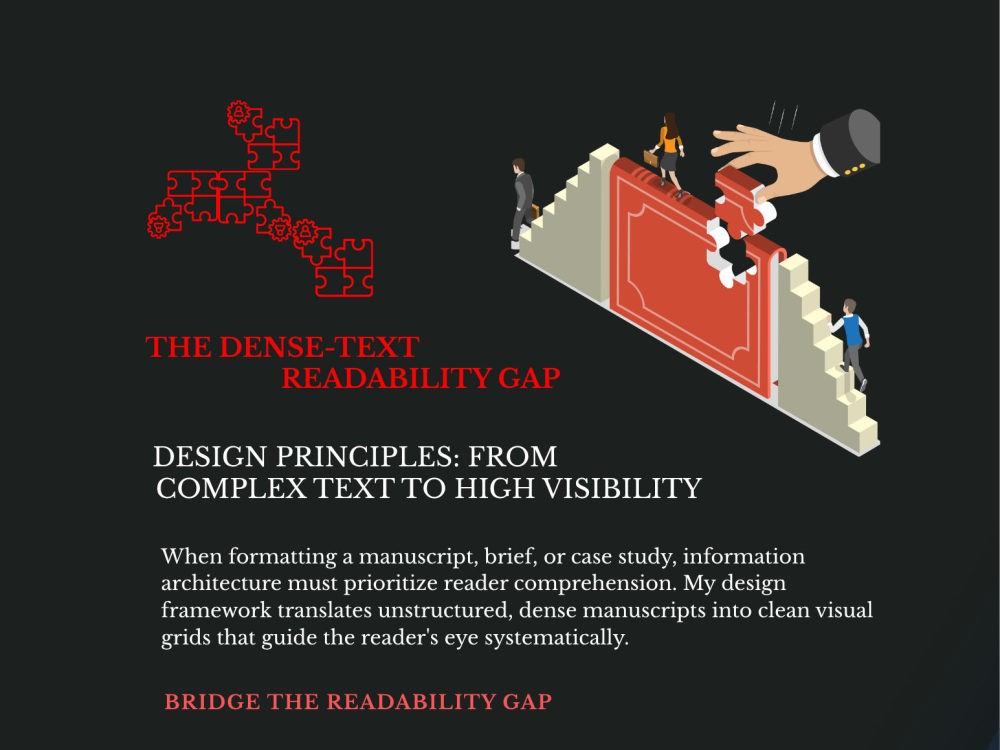 THE DENSE-TEXT
READABILITY GAP

DESIGN PRINCIPLES: FROM
COMPLEX TEXT TO HIGH VISIBILITY

When formatting a manuscript, brief, or case study, information architecture must prioritize reader comprehension. My design framework translates unstructured, dense manuscripts into clean visual grids that guide the reader's eye systematically.

BRIDGE THE READABILITY GAP